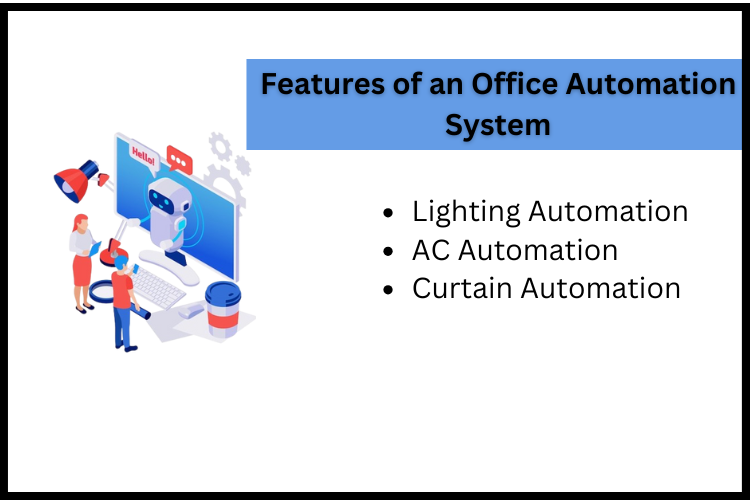 Features of an Office Automation System

Hello!

- Lighting Automation
- AC Automation
- Curtain Automation